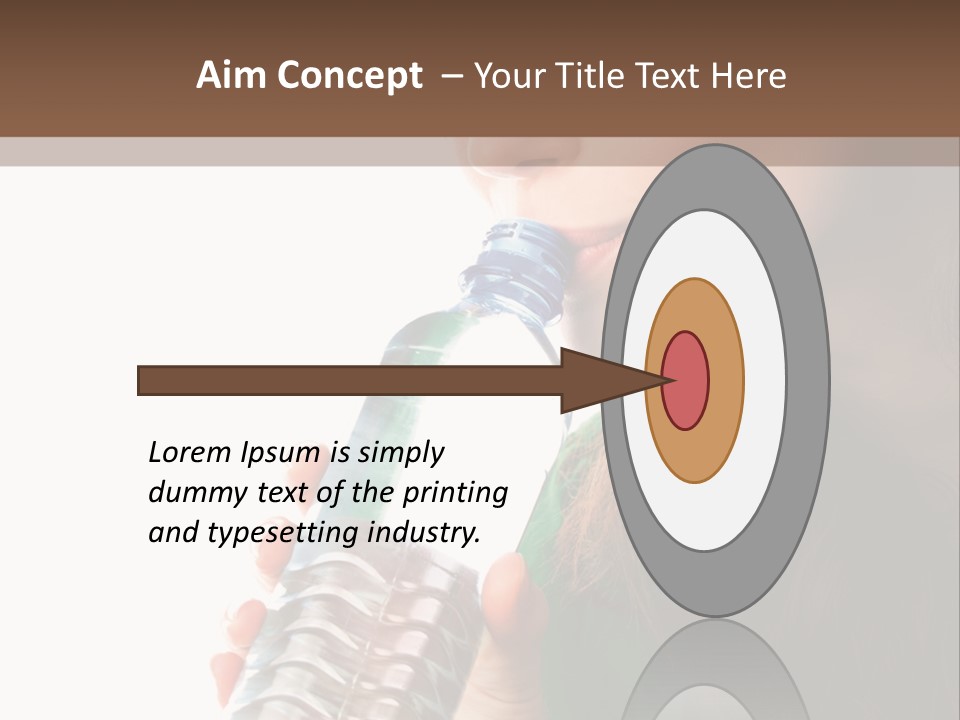 Aim Concept – Your Title Text Here

Lorem Ipsum is simply dummy text of the printing and typesetting industry.